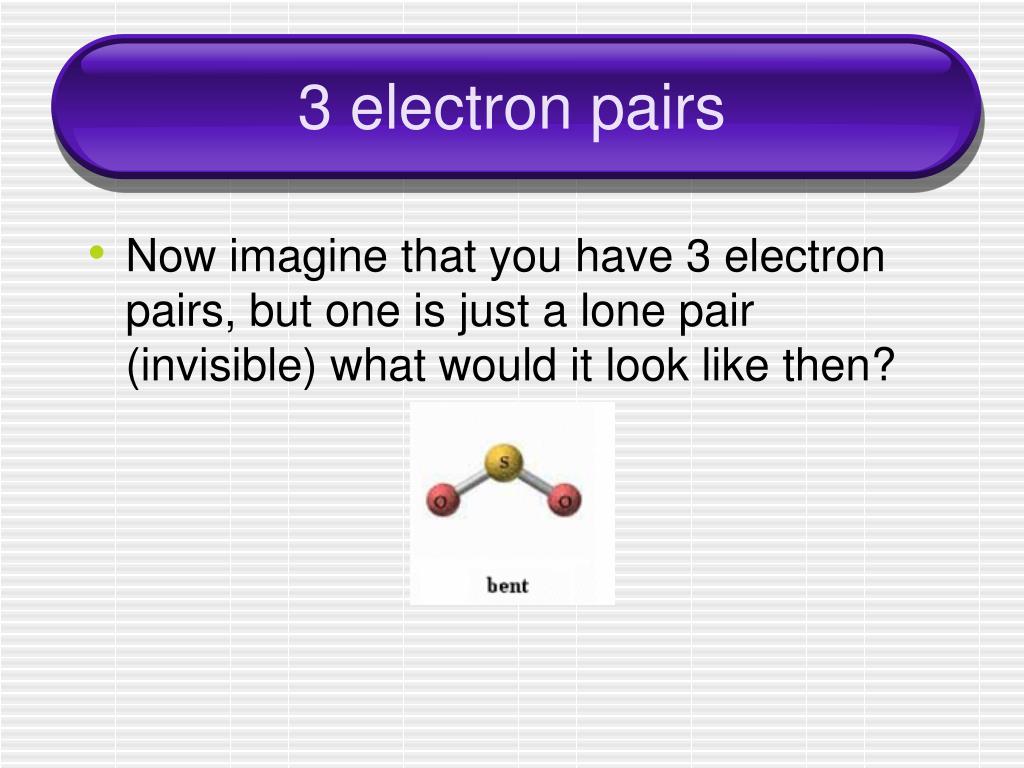 3 electron pairs

• Now imagine that you have 3 electron pairs, but one is just a lone pair (invisible) what would it look like then?

S
O
O
bent